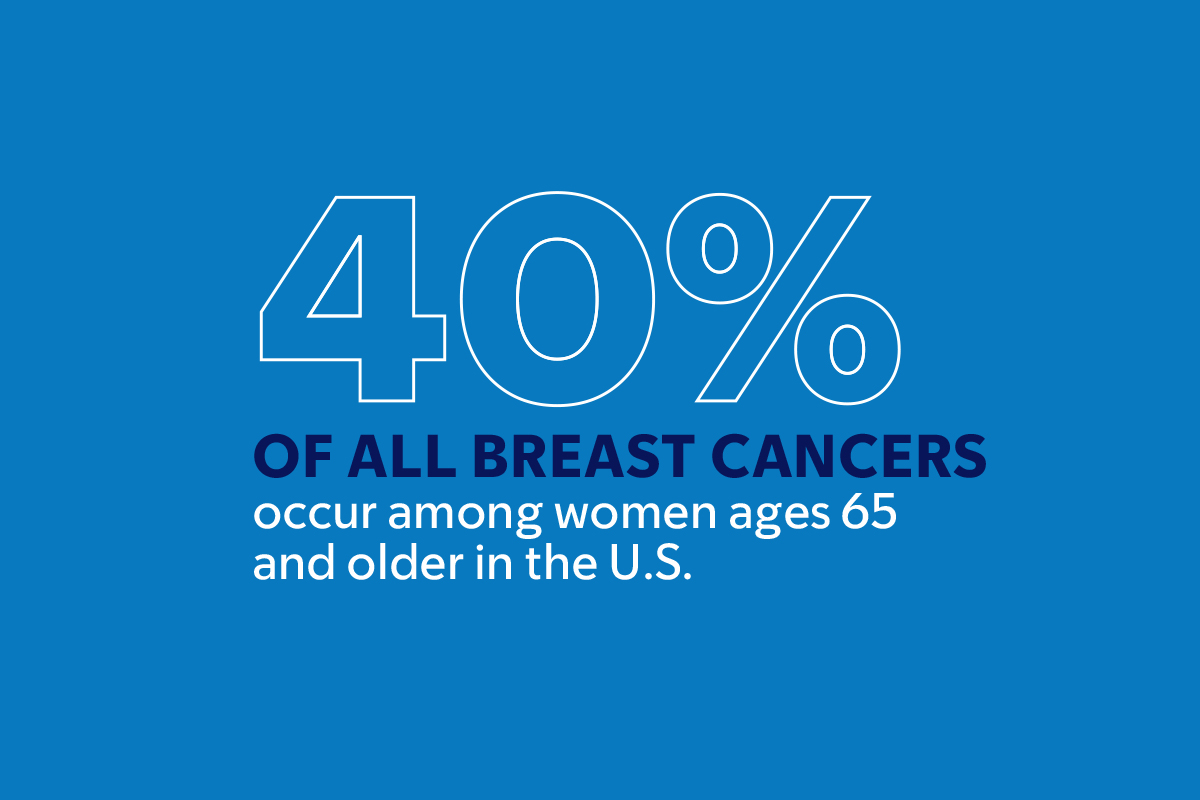 40%
OF ALL BREAST CANCERS
occur among women ages 65 and older in the U.S.